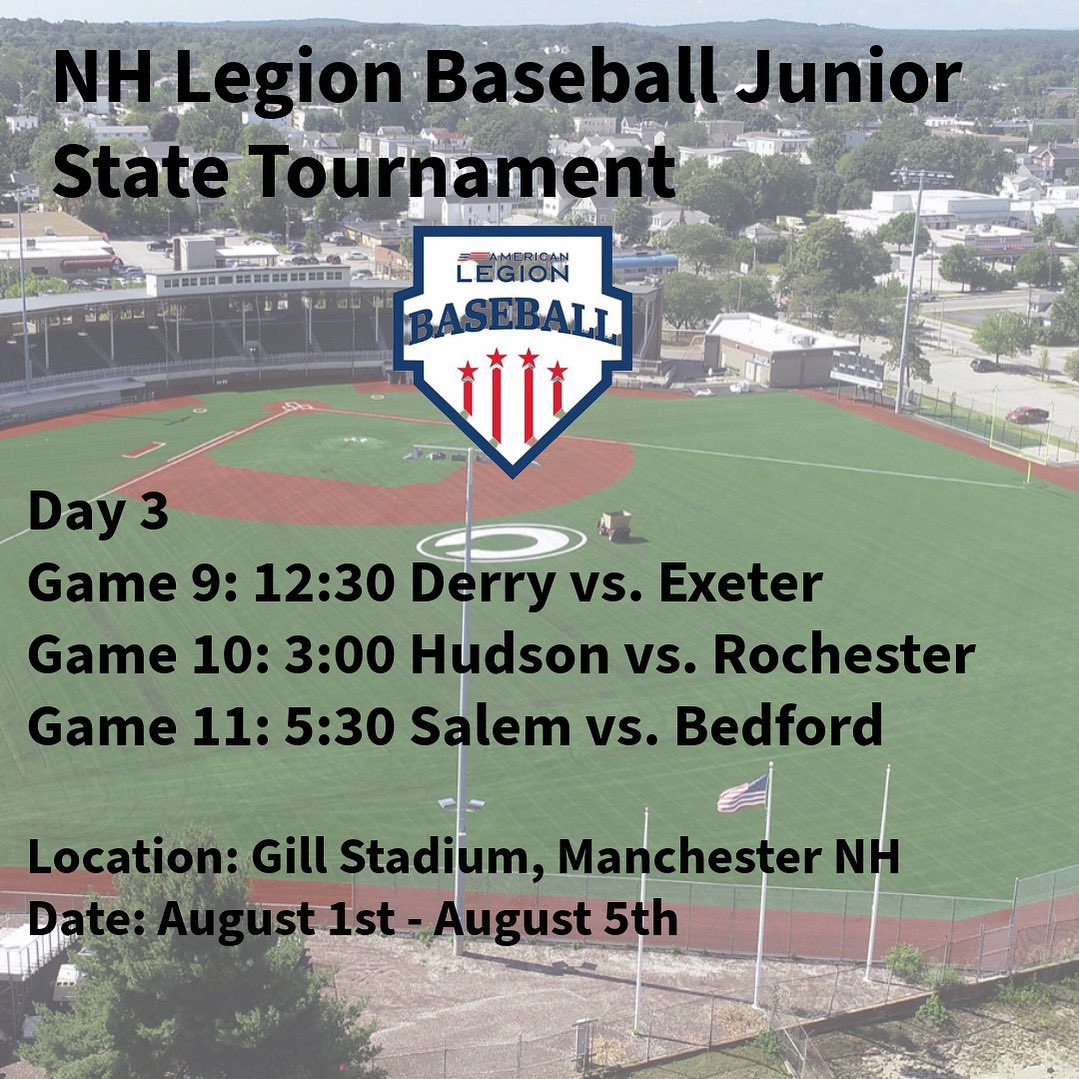 NH Legion Baseball Junior State Tournament

AMERICAN LEGION BASEBALL

Day 3
Game 9: 12:30 Derry vs. Exeter
Game 10: 3:00 Hudson vs. Rochester
Game 11: 5:30 Salem vs. Bedford

Location: Gill Stadium, Manchester NH
Date: August 1st - August 5th